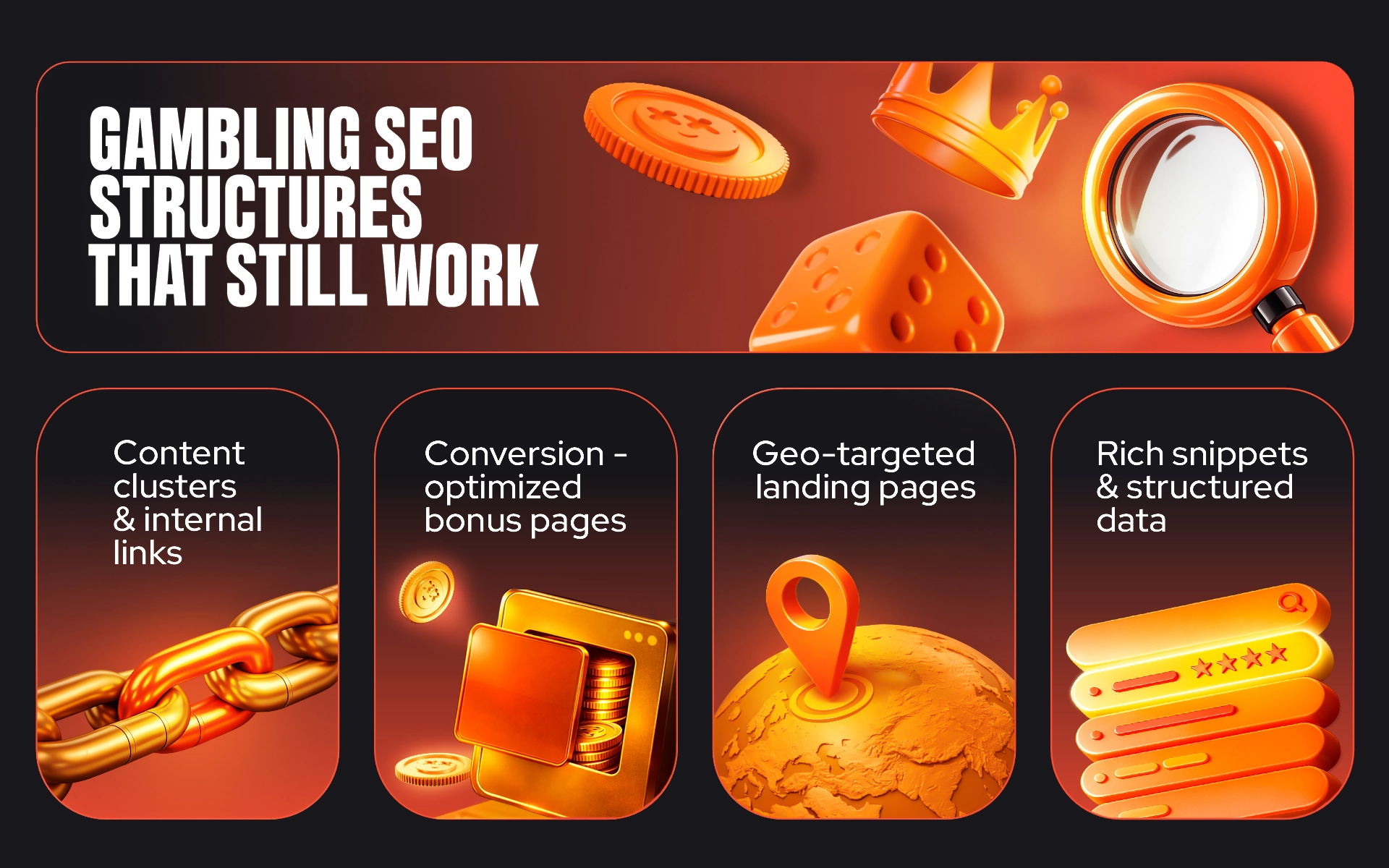 GAMBLING SEO STRUCTURES THAT STILL WORK

Content clusters & internal links

Conversion - optimized bonus pages

Geo-targeted landing pages

Rich snippets & structured data